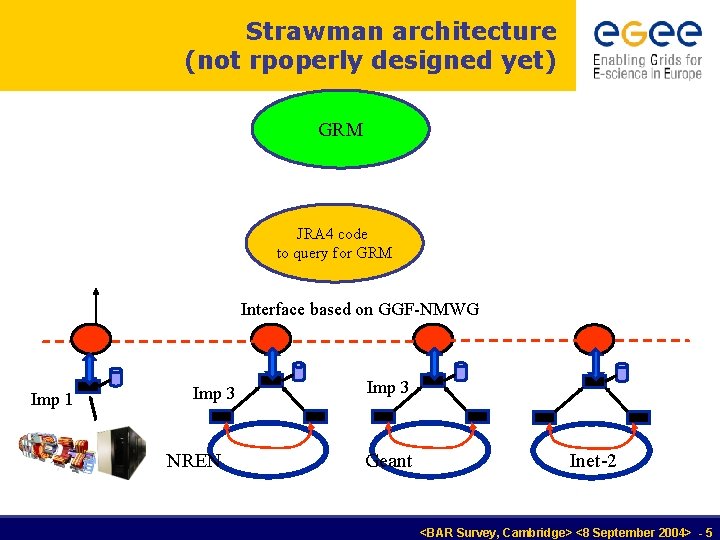 Strawman architecture
(not rpoperly designed yet)

eGee
Enabling Grids for
E-science in Europe

GRM

JRA4 code
to query for GRM

Interface based on GGF-NMWG

Imp 1

Imp 3

Imp 3

NREN

Geant

Inet-2

<BAR Survey, Cambridge> <8 September 2004> - 5